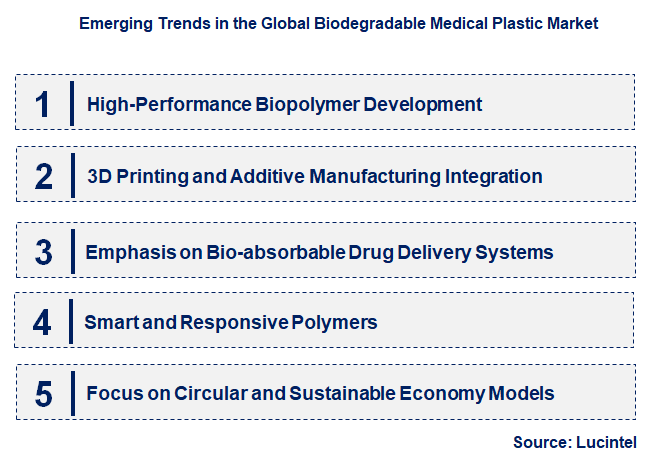 Emerging Trends in the Global Biodegradable Medical Plastic Market

1 High-Performance Biopolymer Development

2 3D Printing and Additive Manufacturing Integration

3 Emphasis on Bio-absorbable Drug Delivery Systems

4 Smart and Responsive Polymers

5 Focus on Circular and Sustainable Economy Models

Source: Lucintel